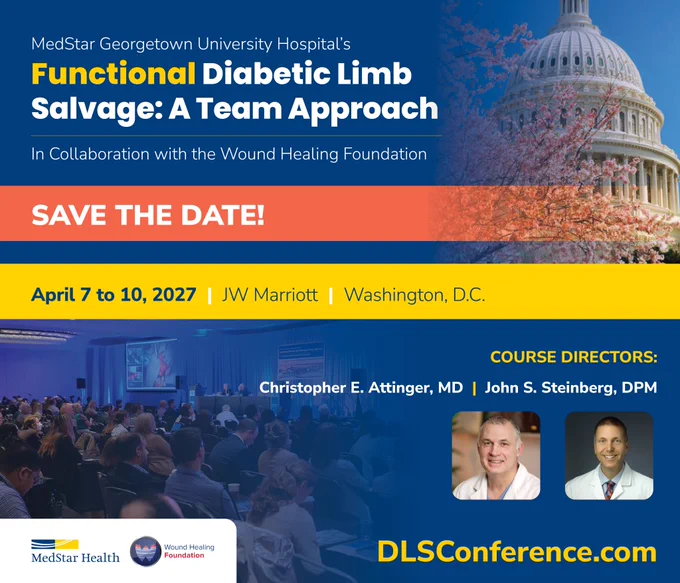 MedStar Georgetown University Hospital's

Functional Diabetic Limb Salvage: A Team Approach

In Collaboration with the Wound Healing Foundation

SAVE THE DATE!

April 7 to 10, 2027 | JW Marriott | Washington, D.C.

COURSE DIRECTORS:

Christopher E. Attinger, MD | John S. Steinberg, DPM

MedStar Health

Wound Healing Foundation

DLSConference.com